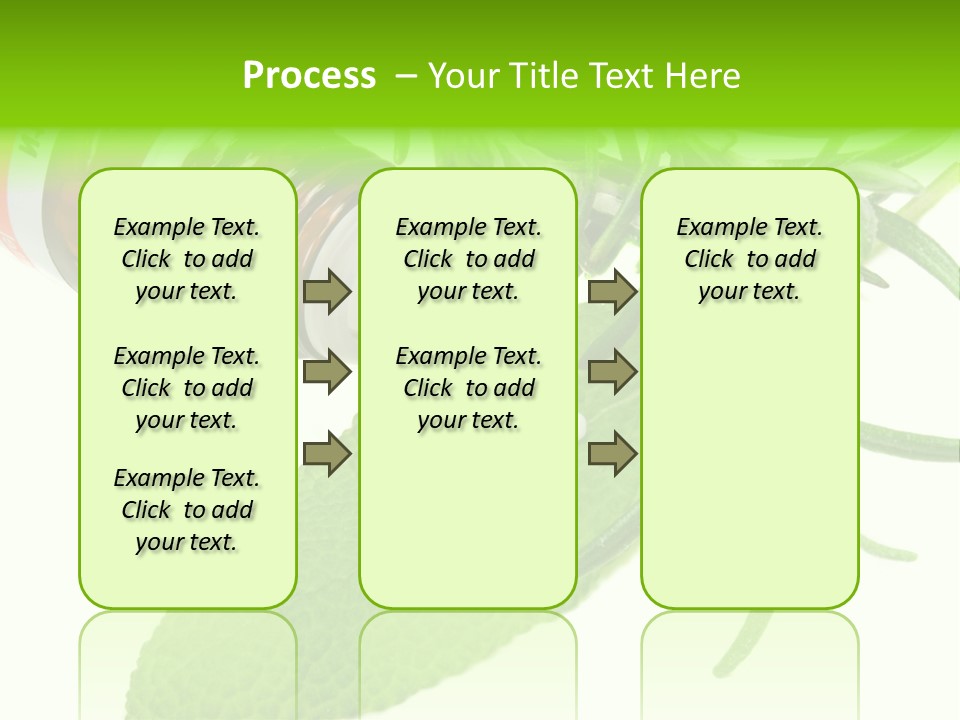 Process – Your Title Text Here

Example Text. Click to add your text.

Example Text. Click to add your text.

Example Text. Click to add your text.

Example Text. Click to add your text.

Example Text. Click to add your text.

Example Text. Click to add your text.